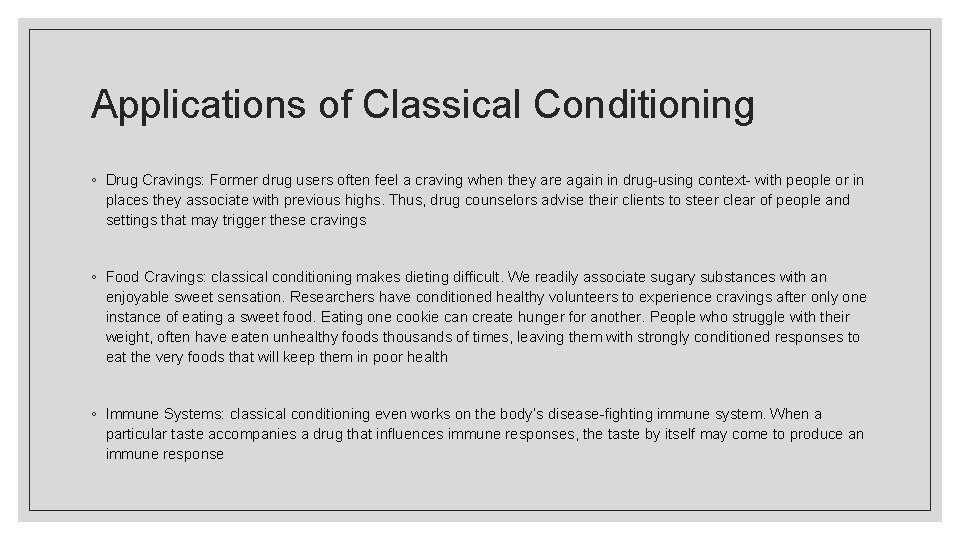 Applications of Classical Conditioning

◦ Drug Cravings: Former drug users often feel a craving when they are again in drug-using context- with people or in places they associate with previous highs. Thus, drug counselors advise their clients to steer clear of people and settings that may trigger these cravings

◦ Food Cravings: classical conditioning makes dieting difficult. We readily associate sugary substances with an enjoyable sweet sensation. Researchers have conditioned healthy volunteers to experience cravings after only one instance of eating a sweet food. Eating one cookie can create hunger for another. People who struggle with their weight, often have eaten unhealthy foods thousands of times, leaving them with strongly conditioned responses to eat the very foods that will keep them in poor health

◦ Immune Systems: classical conditioning even works on the body's disease-fighting immune system. When a particular taste accompanies a drug that influences immune responses, the taste by itself may come to produce an immune response